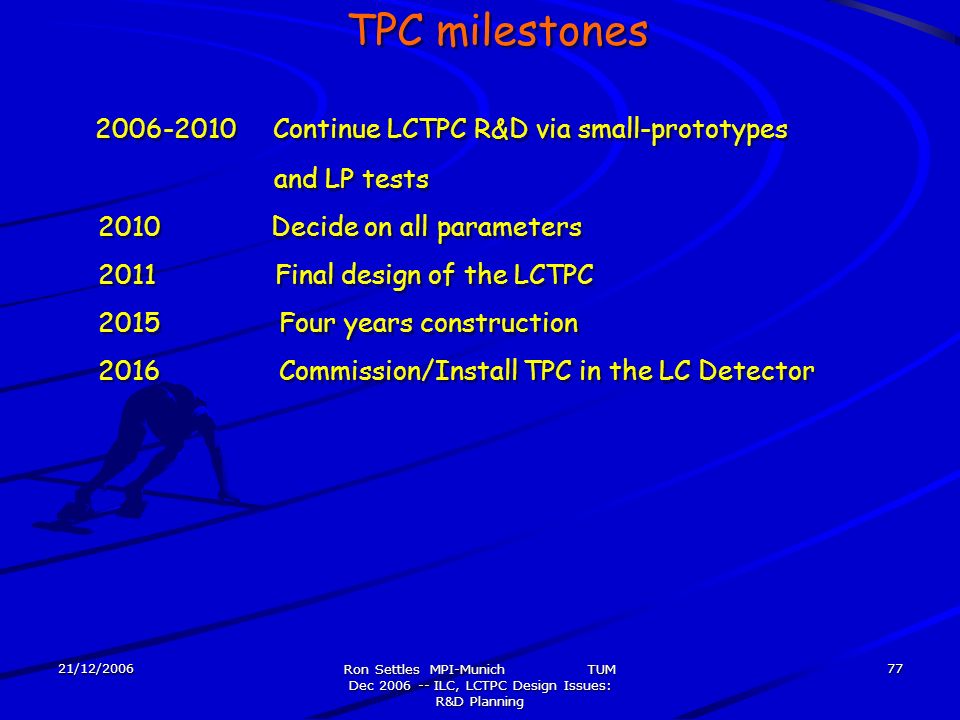 TPC milestones

2006-2010 Continue LCTPC R&D via small-prototypes and LP tests

2010 Decide on all parameters

2011 Final design of the LCTPC

2015 Four years construction

2016 Commission/Install TPC in the LC Detector

21/12/2006

Ron Settles MPI-Munich TUM Dec 2006 -- ILC, LCTPC Design Issues: R&D Planning

77